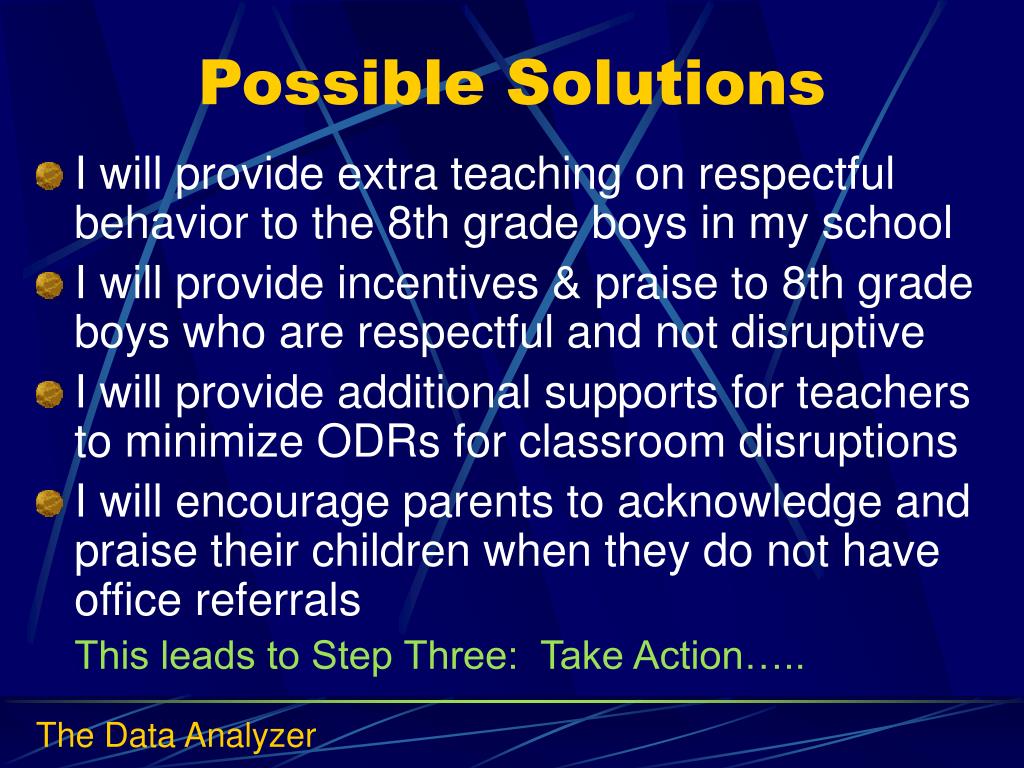 Possible Solutions

I will provide extra teaching on respectful behavior to the 8th grade boys in my school

I will provide incentives & praise to 8th grade boys who are respectful and not disruptive

I will provide additional supports for teachers to minimize ODRs for classroom disruptions

I will encourage parents to acknowledge and praise their children when they do not have office referrals

This leads to Step Three: Take Action…..

The Data Analyzer